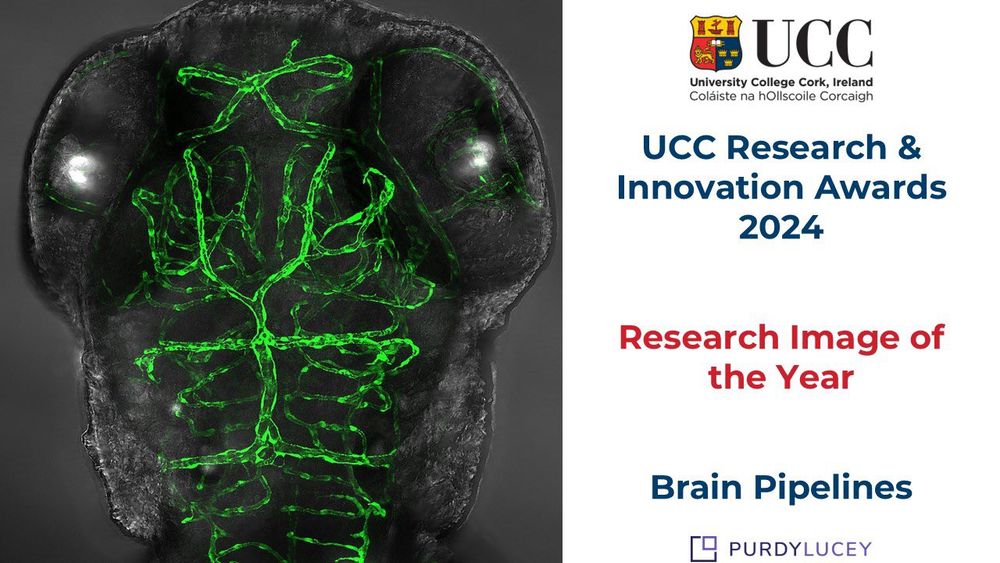 UCC
University College Cork, Ireland
Coláiste na hOllscoile Corcaigh

UCC Research & Innovation Awards 2024

Research Image of the Year

Brain Pipelines

PURDYLUCEY